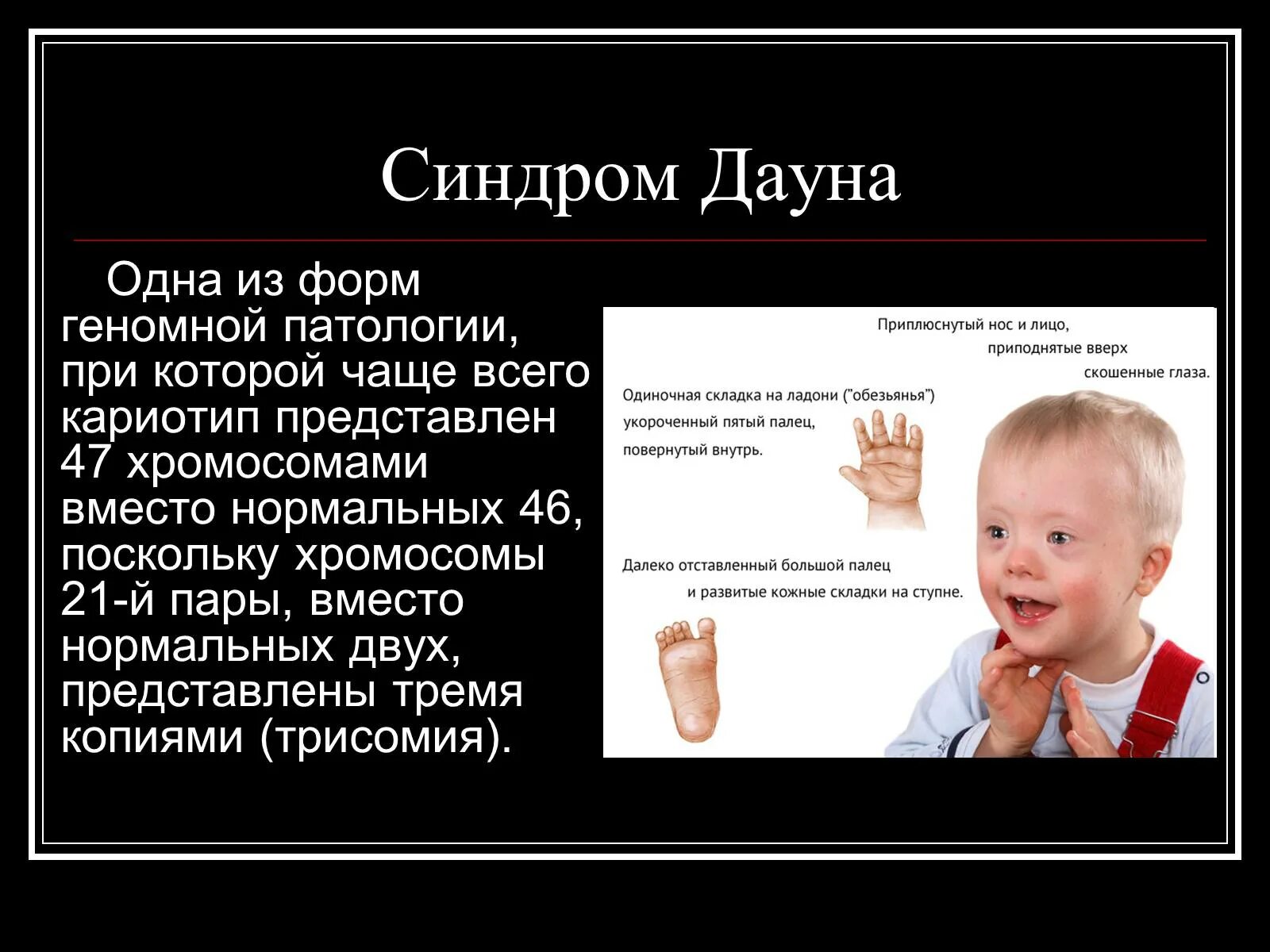 Синдром Дауна

Одна из форм геномной патологии, при которой чаще всего кариотип представлен 47 хромосомами вместо нормальных 46, поскольку хромосомы 21-й пары, вместо нормальных двух, представлены тремя копиями (трисомия).

Приплюснутый нос и лицо, приподнятые вверх скошенные глаза.

Одиночная складка на ладони ("обезьянья") укороченный пятый палец, повернутый внутрь.

Далеко отставленный большой палец и развитые кожные складки на ступне.